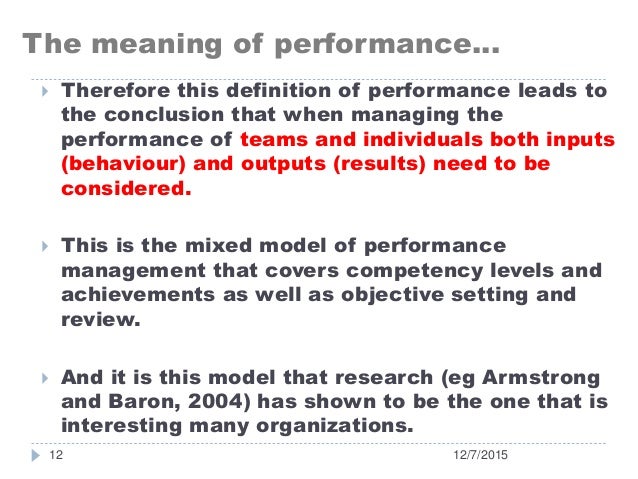 The meaning of performance…

Therefore this definition of performance leads to the conclusion that when managing the performance of teams and individuals both inputs (behaviour) and outputs (results) need to be considered.

This is the mixed model of performance management that covers competency levels and achievements as well as objective setting and review.

And it is this model that research (eg Armstrong and Baron, 2004) has shown to be the one that is interesting many organizations.

12

12/7/2015